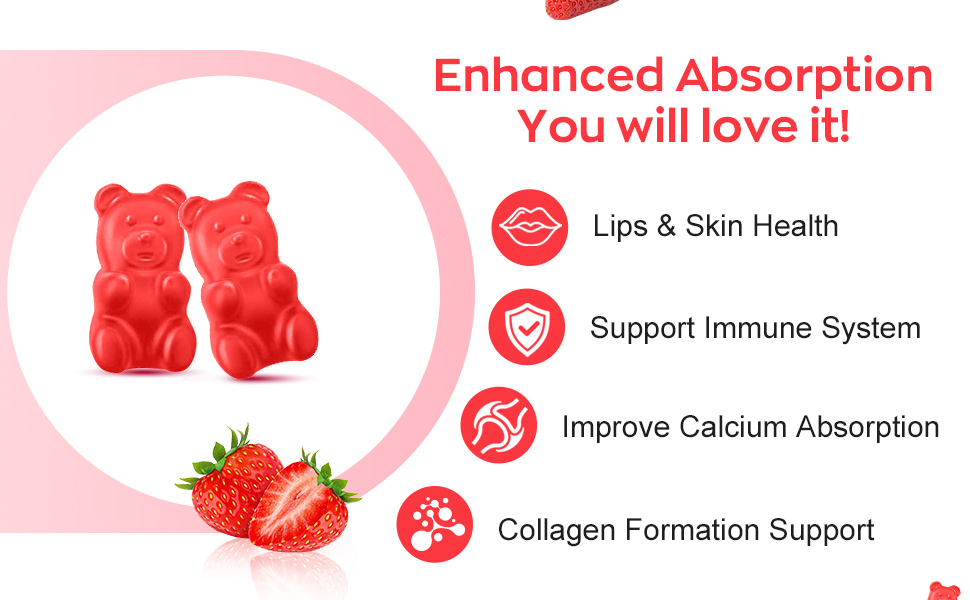 Enhanced Absorption
You will love it!

Lips & Skin Health

Support Immune System

Improve Calcium Absorption

Collagen Formation Support